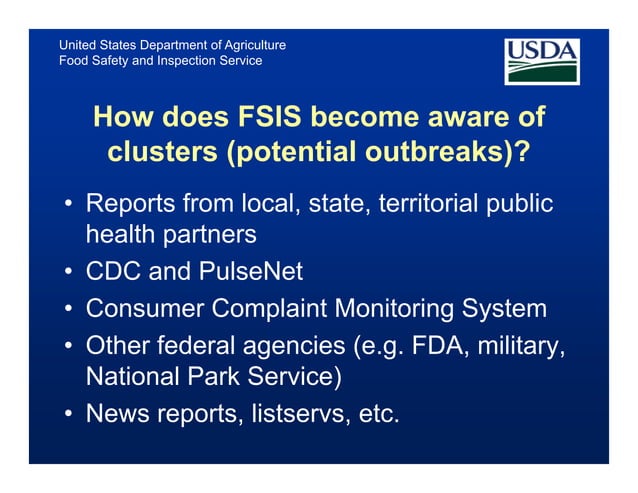 United States Department of Agriculture
Food Safety and Inspection Service

USDA

How does FSIS become aware of clusters (potential outbreaks)?

• Reports from local, state, territorial public health partners
• CDC and PulseNet
• Consumer Complaint Monitoring System
• Other federal agencies (e.g. FDA, military, National Park Service)
• News reports, listservs, etc.